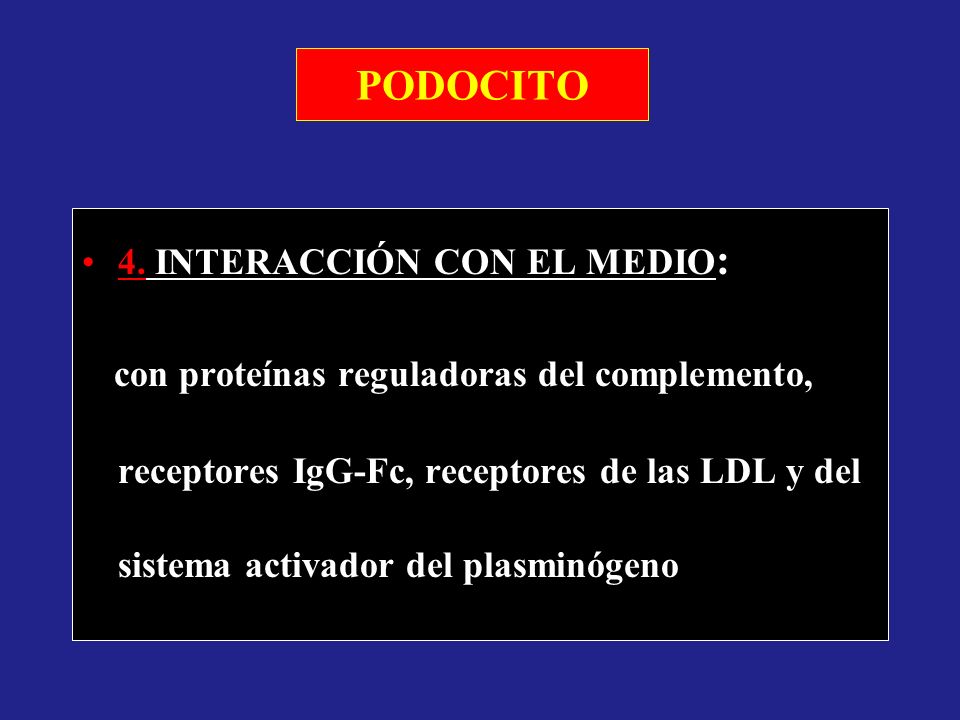 PODOCITO

• 4. INTERACCIÓN CON EL MEDIO:

con proteínas reguladoras del complemento,

receptores IgG-Fc, receptores de las LDL y del

sistema activador del plasminógeno